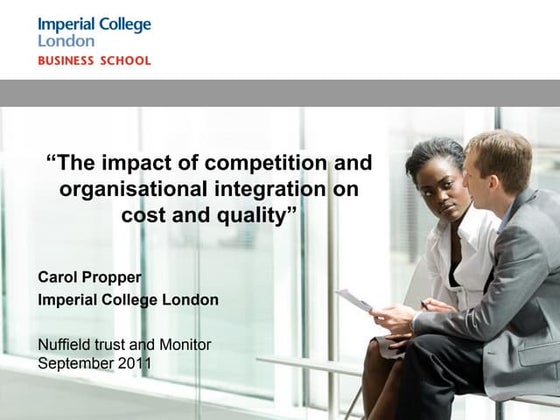 Imperial College London
BUSINESS SCHOOL

“The impact of competition and organisational integration on cost and quality”

Carol Propper
Imperial College London

Nuffield trust and Monitor
September 2011